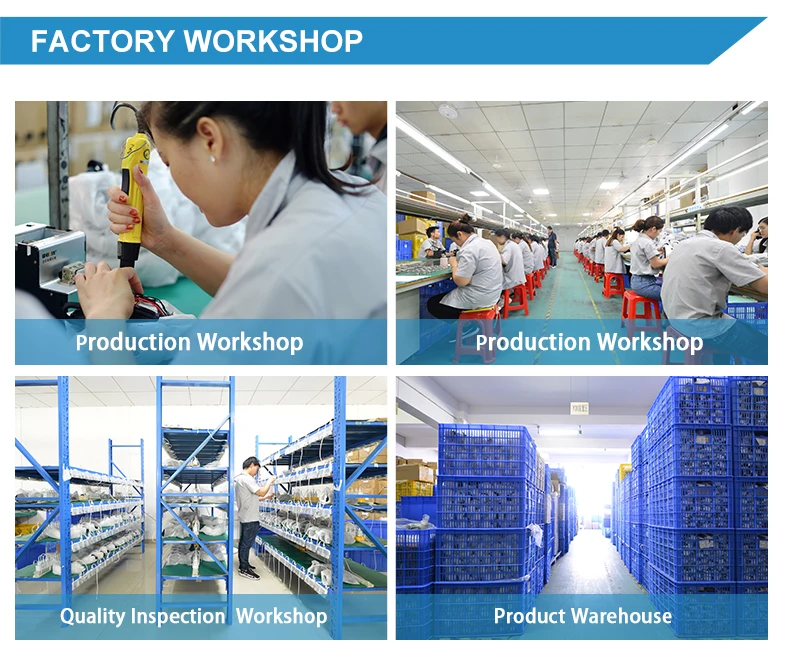 FACTORY WORKSHOP

Production Workshop

Production Workshop

Quality Inspection Workshop

Product Warehouse